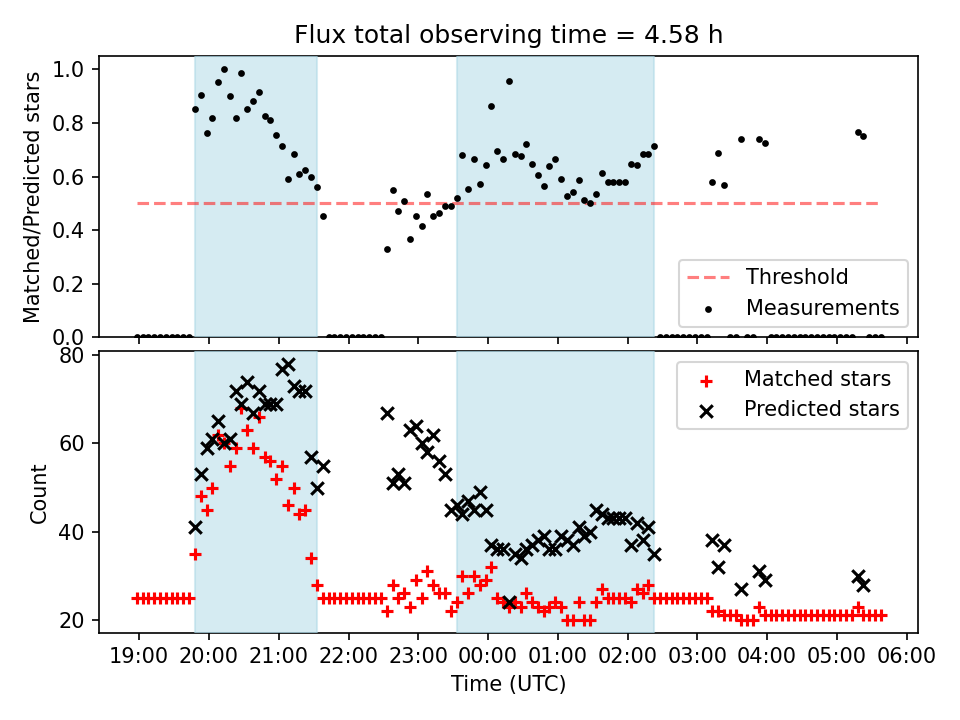 Flux total observing time = 4.58 h

Matched/Predicted stars

1.0
0.8
0.6
0.4
0.2
0.0

Threshold
Measurements

Count

80
60
40
20

Matched stars
Predicted stars

19:00 20:00 21:00 22:00 23:00 00:00 01:00 02:00 03:00 04:00 05:00 06:00

Time (UTC)